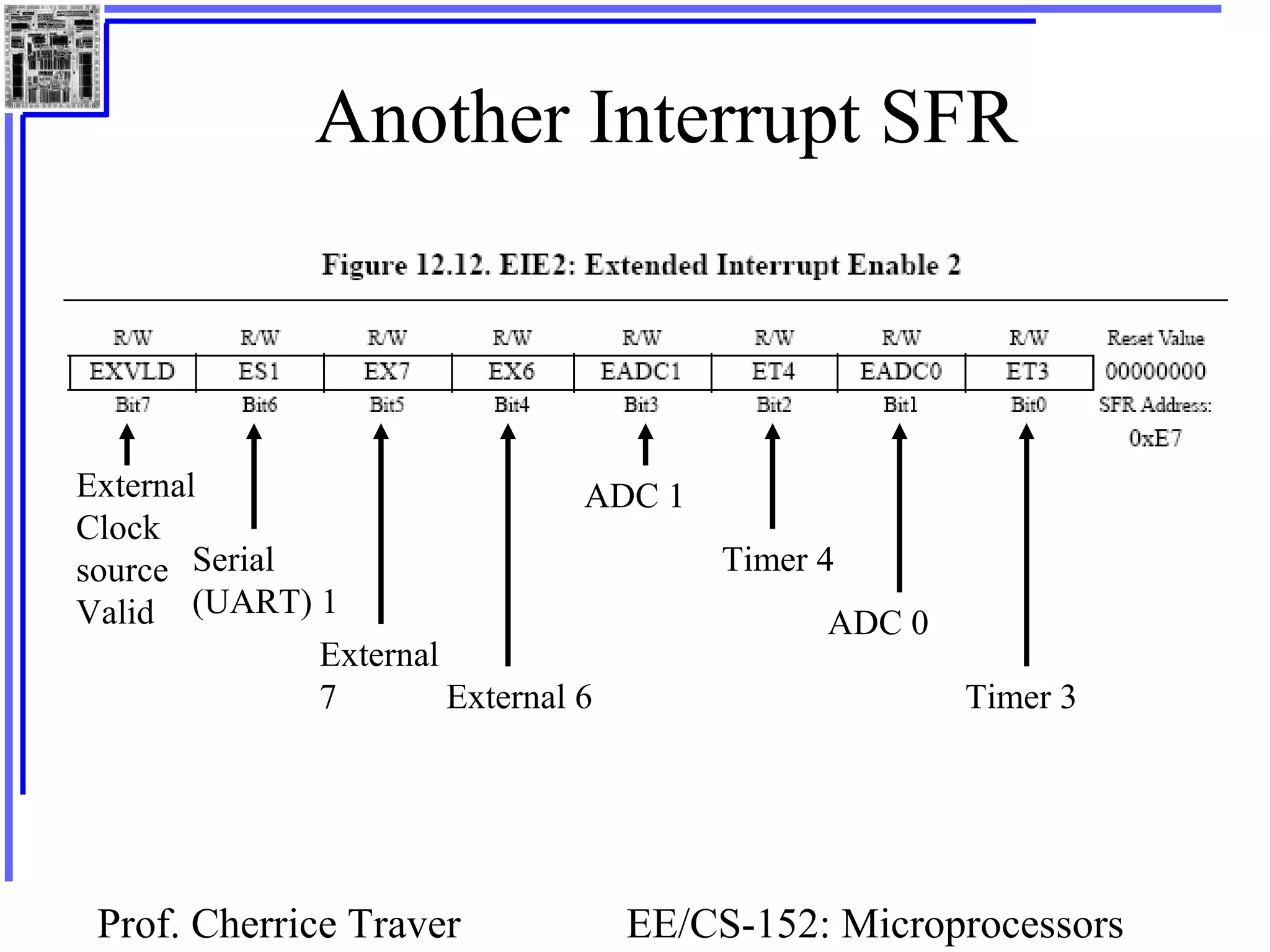 Another Interrupt SFR

Figure 12.12. EIE2: Extended Interrupt Enable 2

| R/W | R/W | R/W | R/W | R/W | R/W | R/W | R/W | Reset Value |
|---|---|---|---|---|---|---|---|---|
| EXVLD | ES1 | EX7 | EX6 | EADC1 | ET4 | EADC0 | ET3 | 00000000 |
| Bit7 | Bit6 | Bit5 | Bit4 | Bit3 | Bit2 | Bit1 | Bit0 | SFR Address: 0xE7 |

External Clock source Valid

Serial (UART) 1

External 7

External 6

ADC 1

Timer 4

ADC 0

Timer 3

Prof. Cherrice Traver

EE/CS-152: Microprocessors